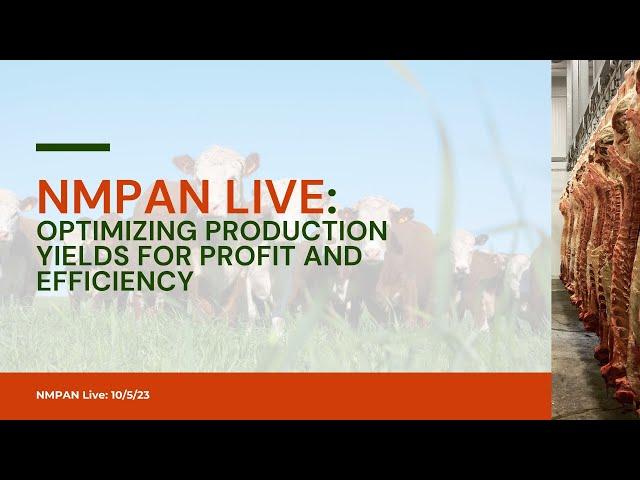 NMPAN LIVE:
OPTIMIZING PRODUCTION YIELDS FOR PROFIT AND EFFICIENCY

NMPAN Live: 10/5/23